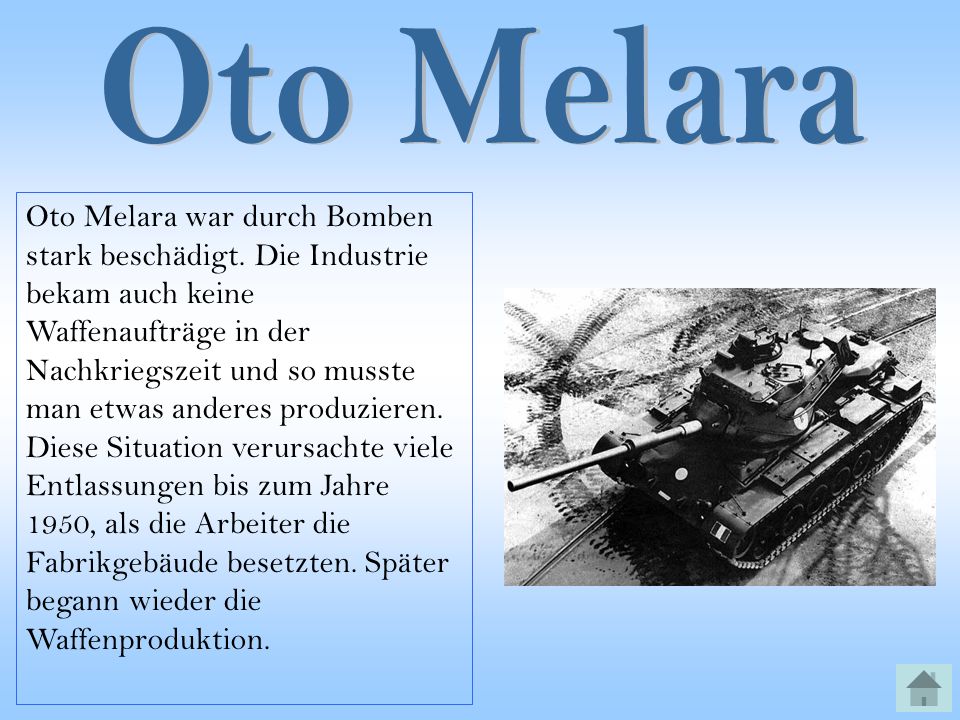 Oto Melara

Oto Melara war durch Bomben stark beschädigt. Die Industrie bekam auch keine Waffenaufträge in der Nachkriegszeit und so musste man etwas anderes produzieren. Diese Situation verursachte viele Entlassungen bis zum Jahre 1950, als die Arbeiter die Fabrikgebäude besetzten. Später begann wieder die Waffenproduktion.